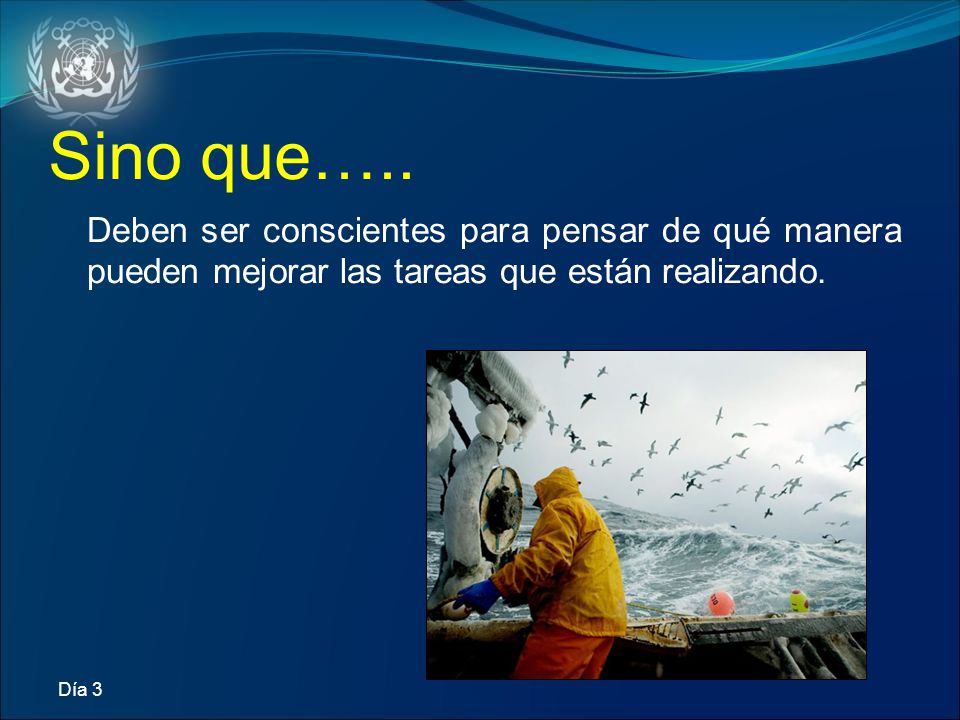 Sino que…..

Deben ser conscientes para pensar de qué manera pueden mejorar las tareas que están realizando.

Día 3